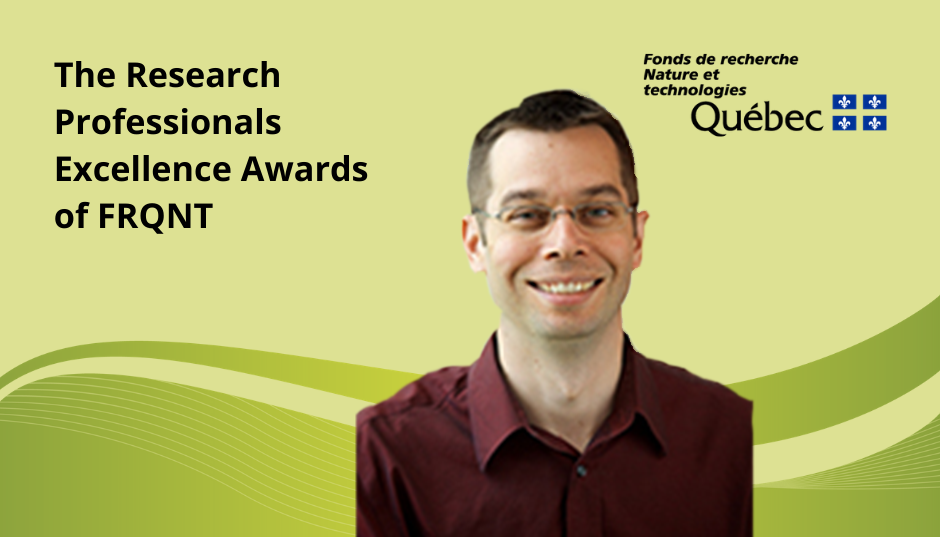 The Research Professionals Excellence Awards of FRQNT

Fonds de recherche
Nature et
technologies
Québec